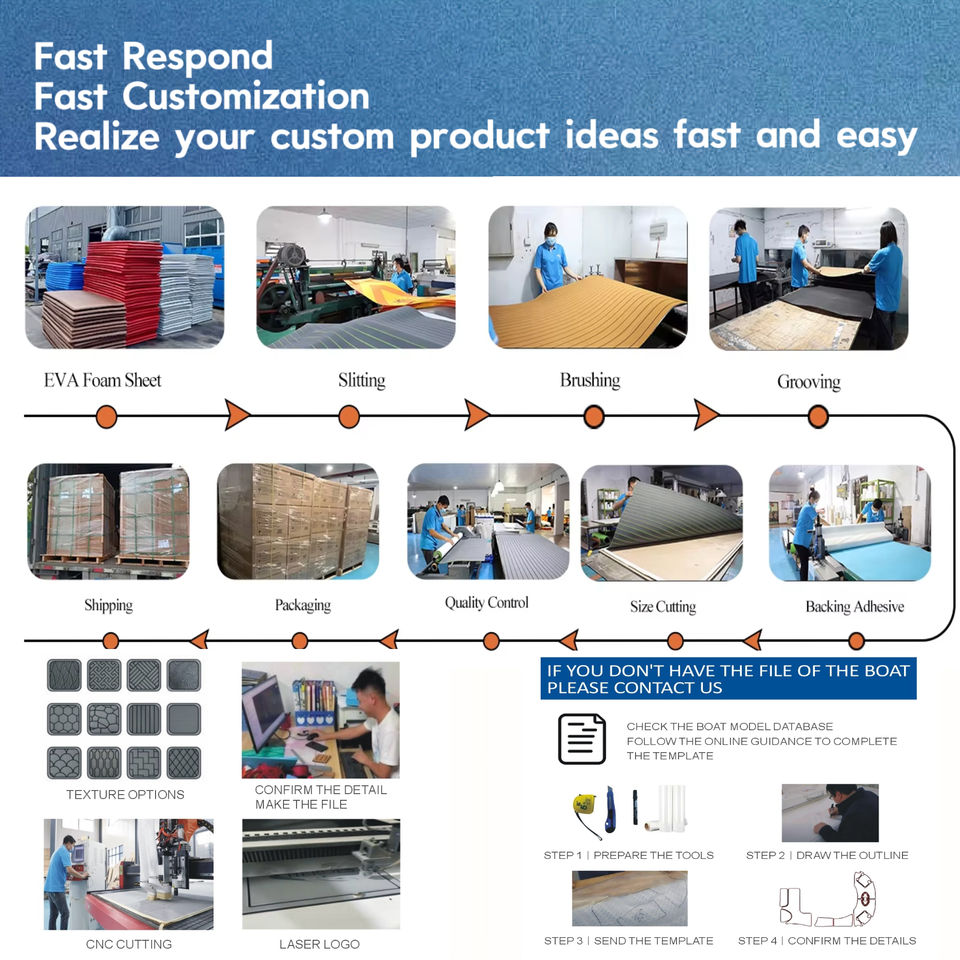 Fast Respond
Fast Customization
Realize your custom product ideas fast and easy

EVA Foam Sheet

Slitting

Brushing

Grooving

Shipping

Packaging

Quality Control

Size Cutting

Backing Adhesive

TEXTURE OPTIONS

CONFIRM THE DETAIL
MAKE THE FILE

CNC CUTTING

LASER LOGO

IF YOU DON'T HAVE THE FILE OF THE BOAT
PLEASE CONTACT US

CHECK THE BOAT MODEL DATABASE
FOLLOW THE ONLINE GUIDANCE TO COMPLETE THE TEMPLATE

STEP 1 | PREPARE THE TOOLS

STEP 2 | DRAW THE OUTLINE

STEP 3 | SEND THE TEMPLATE

STEP 4 | CONFIRM THE DETAILS